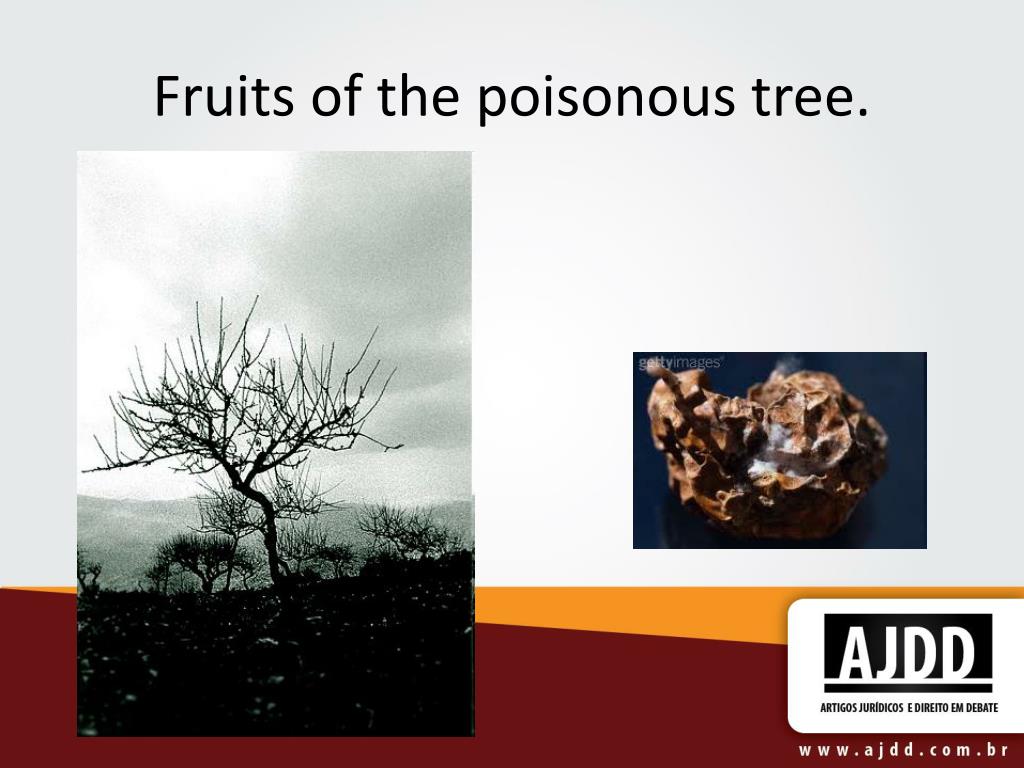 Fruits of the poisonous tree.

gettyimages

AJDD
ARTIGOS JURÍDICOS E DIREITO EM DEBATE

www.ajdd.com.br